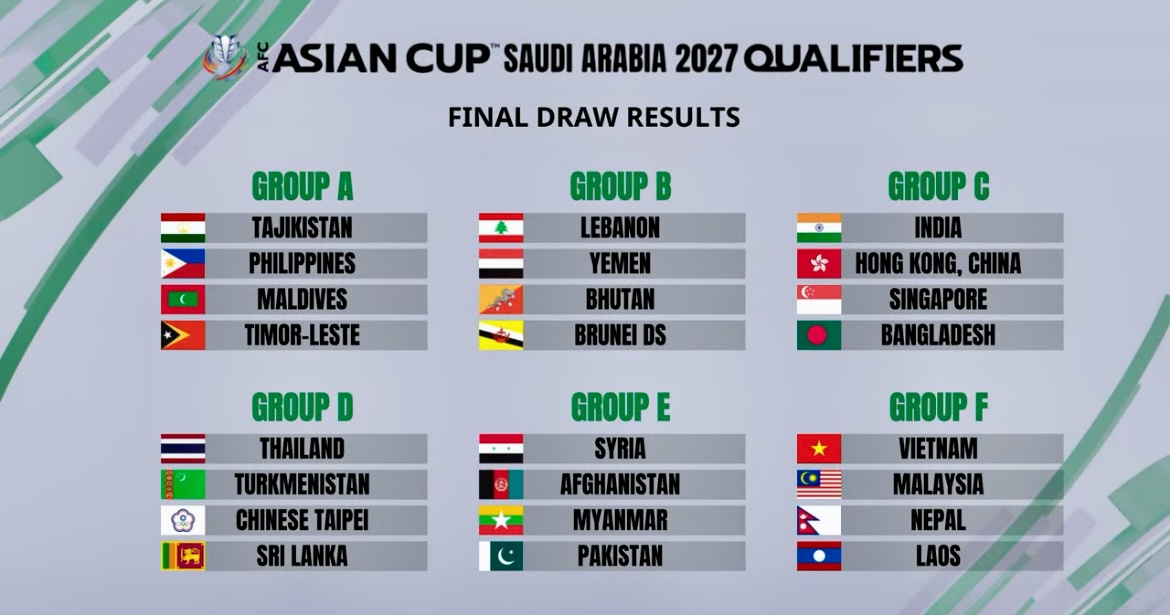 AFC ASIAN CUP™ SAUDI ARABIA 2027 QUALIFIERS

FINAL DRAW RESULTS

GROUP A
TAJIKISTAN
PHILIPPINES
MALDIVES
TIMOR-LESTE

GROUP B
LEBANON
YEMEN
BHUTAN
BRUNEI DS

GROUP C
INDIA
HONG KONG, CHINA
SINGAPORE
BANGLADESH

GROUP D
THAILAND
TURKMENISTAN
CHINESE TAIPEI
SRI LANKA

GROUP E
SYRIA
AFGHANISTAN
MYANMAR
PAKISTAN

GROUP F
VIETNAM
MALAYSIA
NEPAL
LAOS